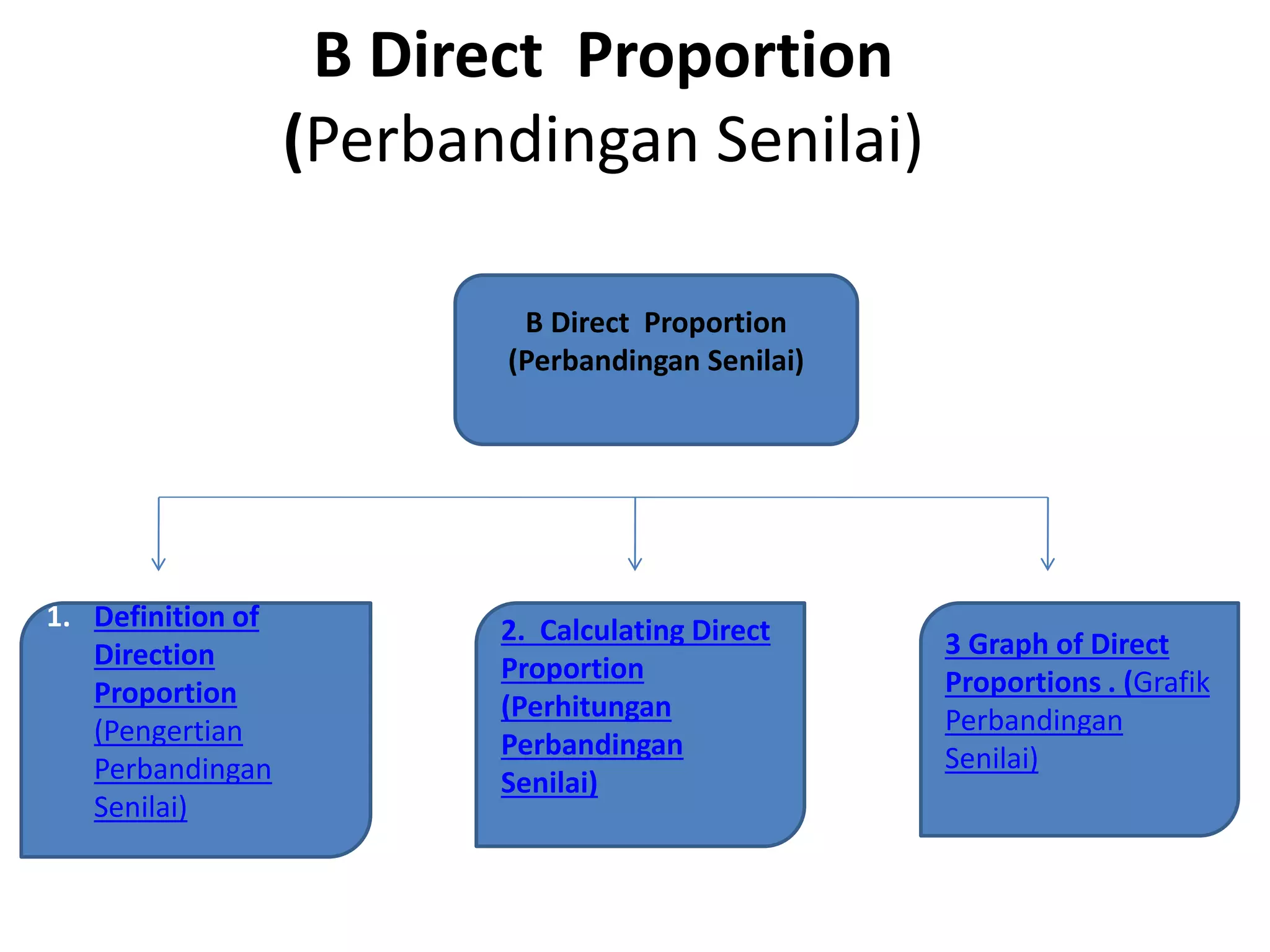 B Direct Proportion
(Perbandingan Senilai)

B Direct Proportion
(Perbandingan Senilai)

1. Definition of Direction Proportion (Pengertian Perbandingan Senilai)

2. Calculating Direct Proportion (Perhitungan Perbandingan Senilai)

3 Graph of Direct Proportions . (Grafik Perbandingan Senilai)